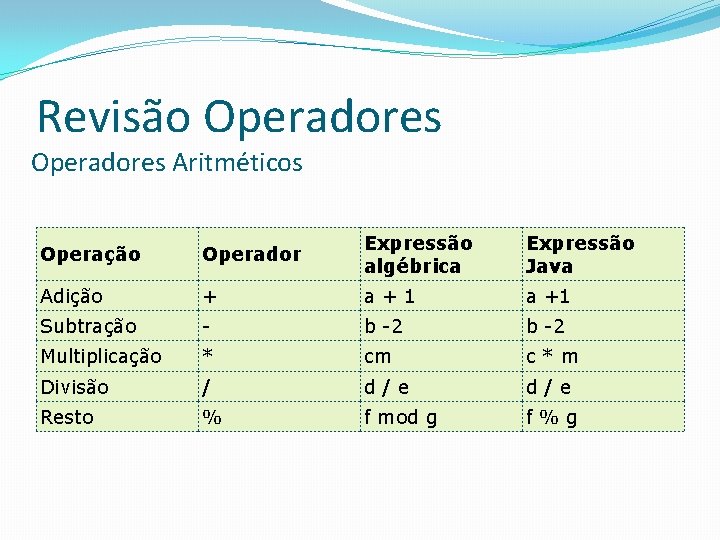 Revisão Operadores

Operadores Aritméticos

| Operação | Operador | Expressão algébrica | Expressão Java |
|---|---|---|---|
| Adição | + | a + 1 | a +1 |
| Subtração | - | b -2 | b -2 |
| Multiplicação | * | cm | c * m |
| Divisão | / | d / e | d / e |
| Resto | % | f mod g | f % g |